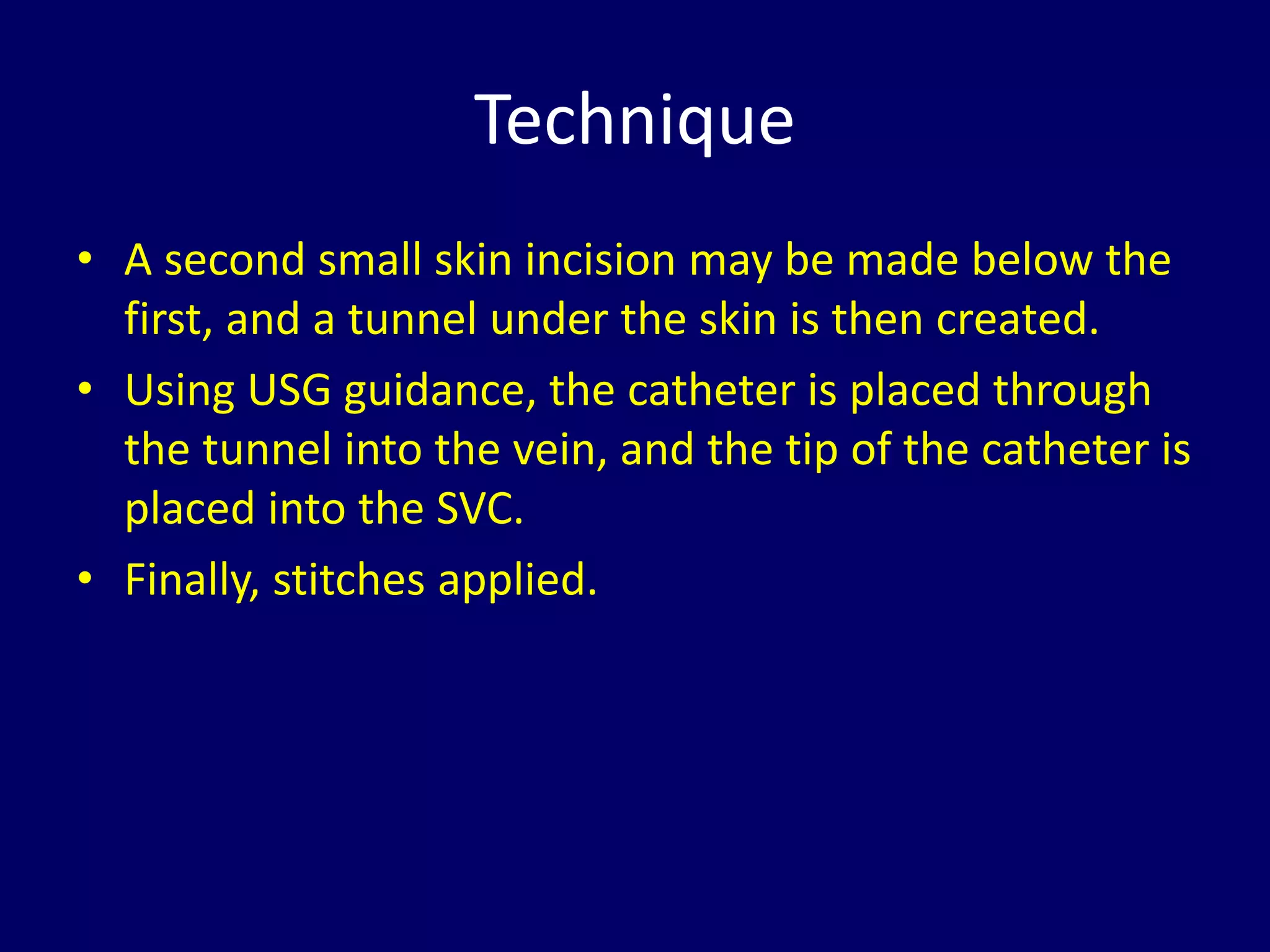 Technique

• A second small skin incision may be made below the first, and a tunnel under the skin is then created.
• Using USG guidance, the catheter is placed through the tunnel into the vein, and the tip of the catheter is placed into the SVC.
• Finally, stitches applied.